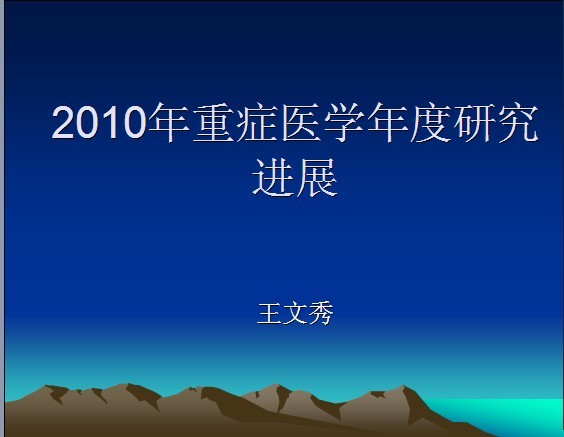 2010年重症医学年度研究进展

王文秀